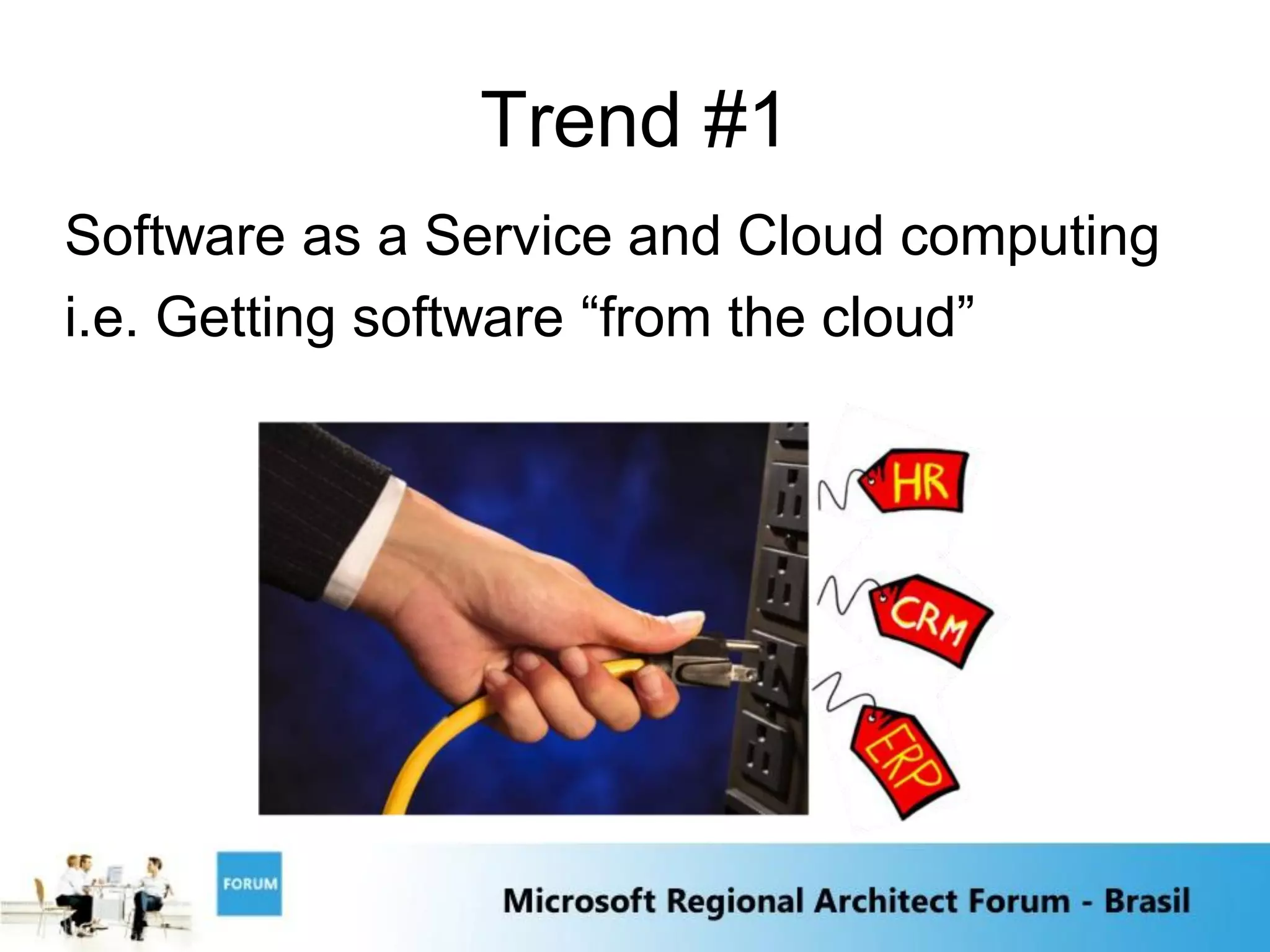 Trend #1

Software as a Service and Cloud computing
i.e. Getting software “from the cloud”

HR
CRM
ERP

FORUM

Microsoft Regional Architect Forum - Brasil